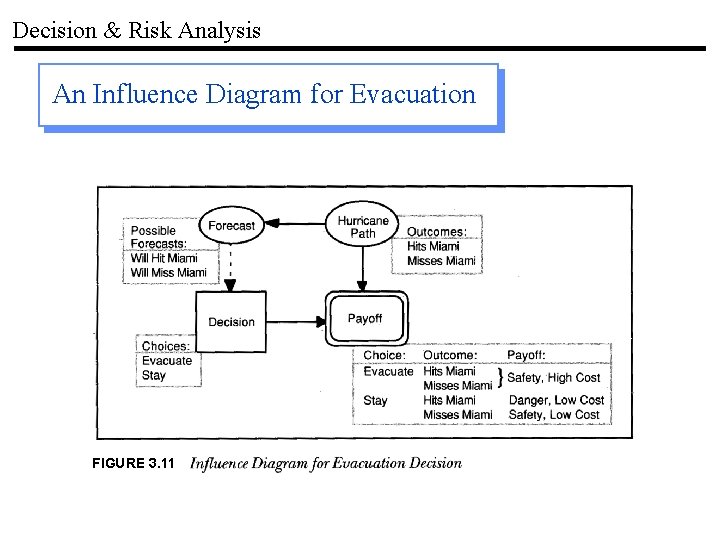 Decision & Risk Analysis

An Influence Diagram for Evacuation

Possible Forecasts:
Will Hit Miami
Will Miss Miami

Forecast

Hurricane Path

Outcomes:
Hits Miami
Misses Miami

Decision

Payoff

Choices:
Evacuate
Stay

| Choice: | Outcome: | Payoff: |
|---|---|---|
| Evacuate | Hits Miami | Safety, High Cost |
| | Misses Miami | |
| Stay | Hits Miami | Danger, Low Cost |
| | Misses Miami | Safety, Low Cost |

FIGURE 3.11 Influence Diagram for Evacuation Decision